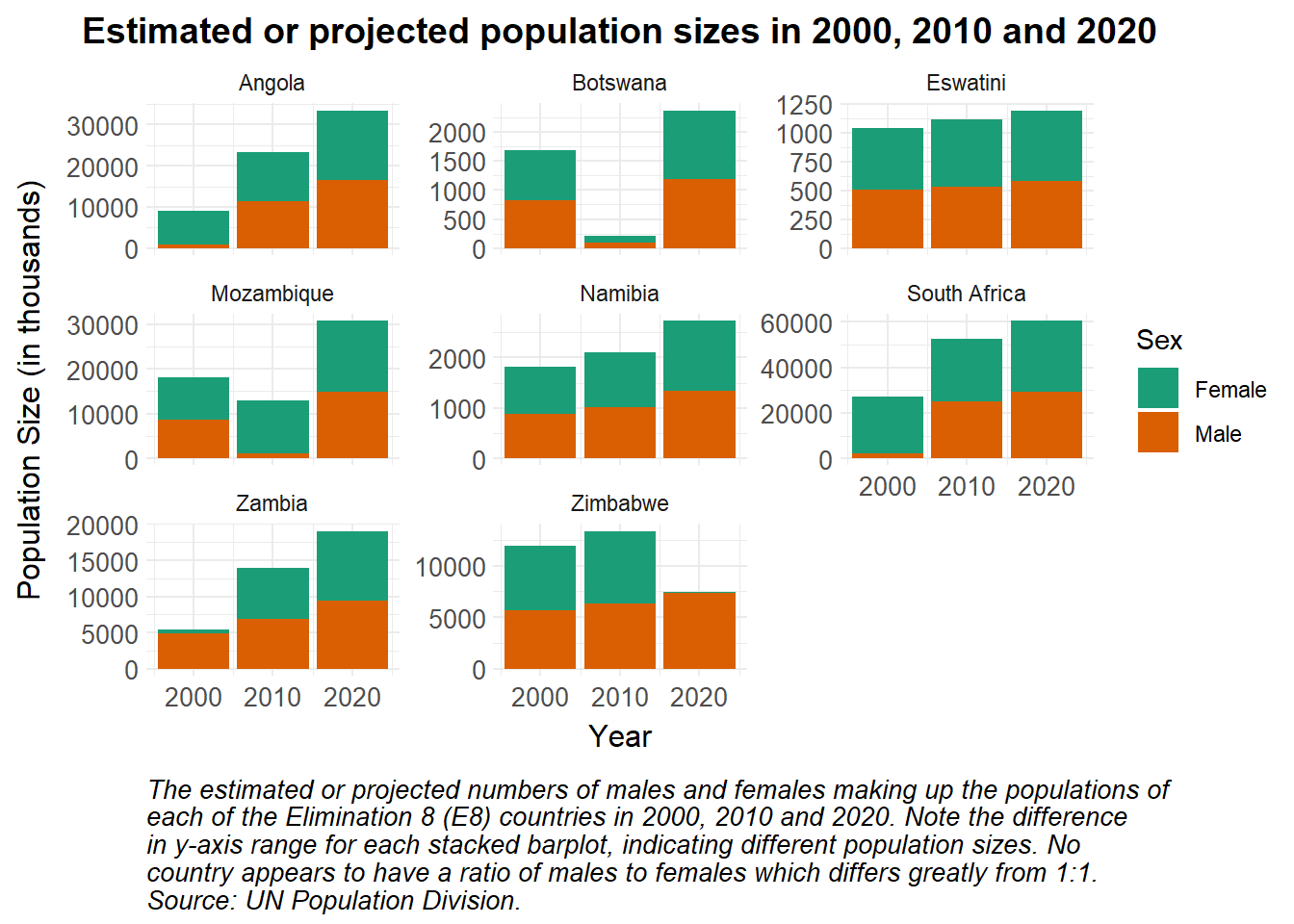 Estimated or projected population sizes in 2000, 2010 and 2020

Population Size (in thousands)

Angola
30000
20000
10000
0

Botswana
2000
1500
1000
500
0

Eswatini
1250
1000
750
500
250
0

Mozambique
30000
20000
10000
0

Namibia
2000
1000
0

South Africa
60000
40000
20000
0
2000 2010 2020

Zambia
20000
15000
10000
5000
0
2000 2010 2020

Zimbabwe
10000
5000
0
2000 2010 2020

Year

Sex
Female
Male

The estimated or projected numbers of males and females making up the populations of each of the Elimination 8 (E8) countries in 2000, 2010 and 2020. Note the difference in y-axis range for each stacked barplot, indicating different population sizes. No country appears to have a ratio of males to females which differs greatly from 1:1. Source: UN Population Division.